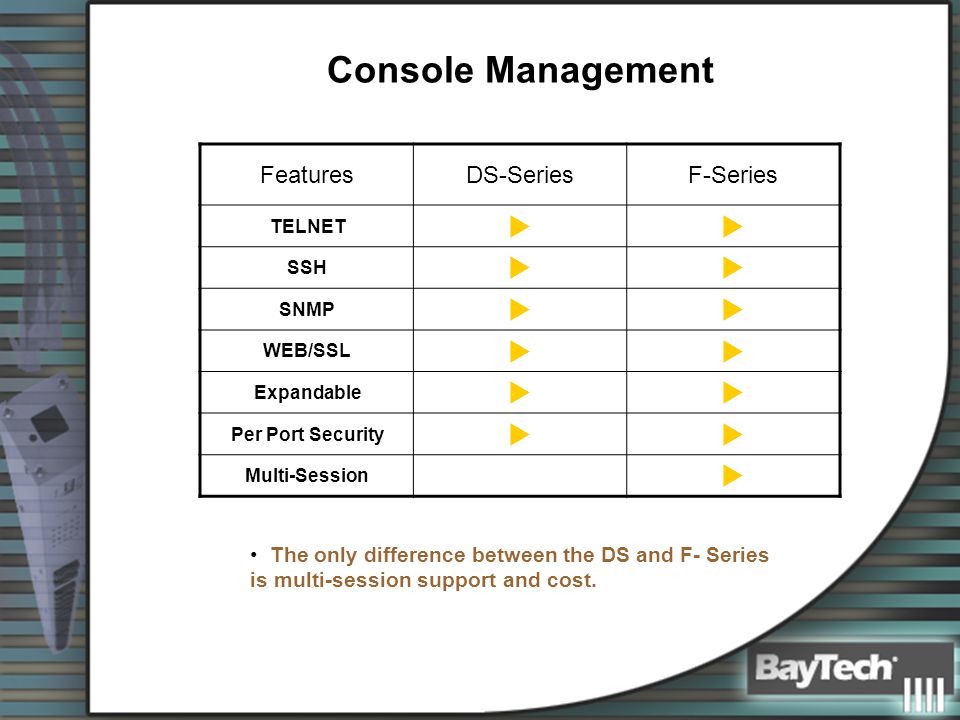 Console Management

| Features | DS-Series | F-Series |
|---|---|---|
| TELNET | ▶ | ▶ |
| SSH | ▶ | ▶ |
| SNMP | ▶ | ▶ |
| WEB/SSL | ▶ | ▶ |
| Expandable | ▶ | ▶ |
| Per Port Security | ▶ | ▶ |
| Multi-Session | | ▶ |

• The only difference between the DS and F- Series is multi-session support and cost.

BayTech